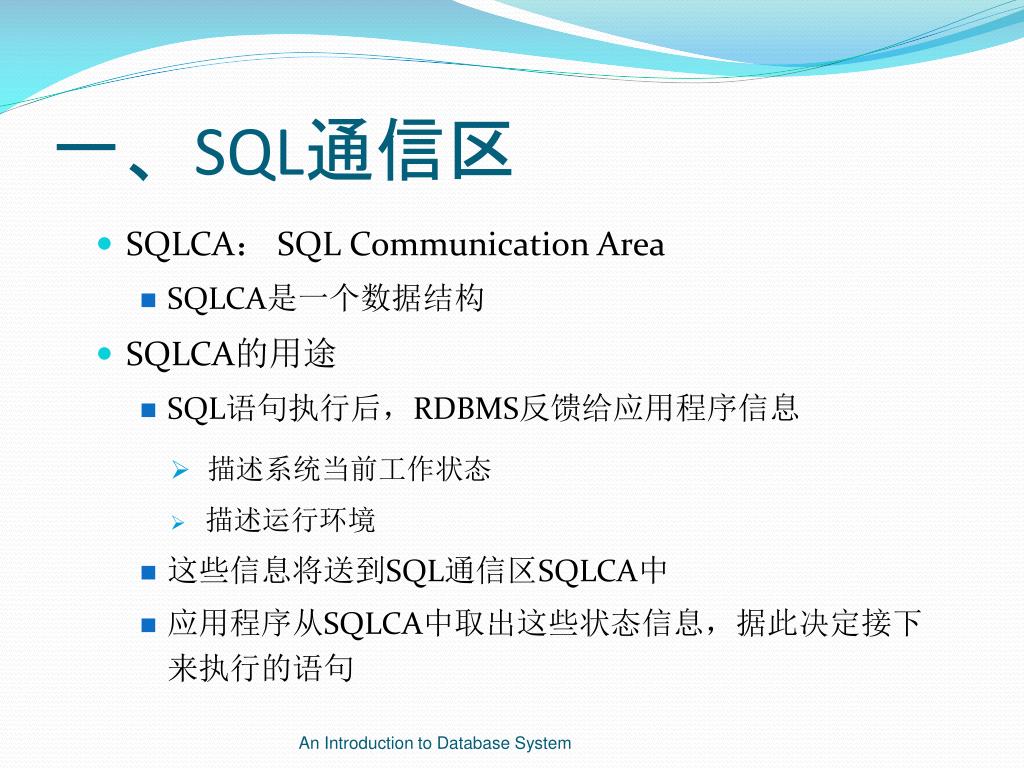 一、SQL通信区

SQLCA： SQL Communication Area

SQLCA是一个数据结构

SQLCA的用途

SQL语句执行后，RDBMS反馈给应用程序信息

描述系统当前工作状态

描述运行环境

这些信息将送到SQL通信区SQLCA中

应用程序从SQLCA中取出这些状态信息，据此决定接下来执行的语句

An Introduction to Database System